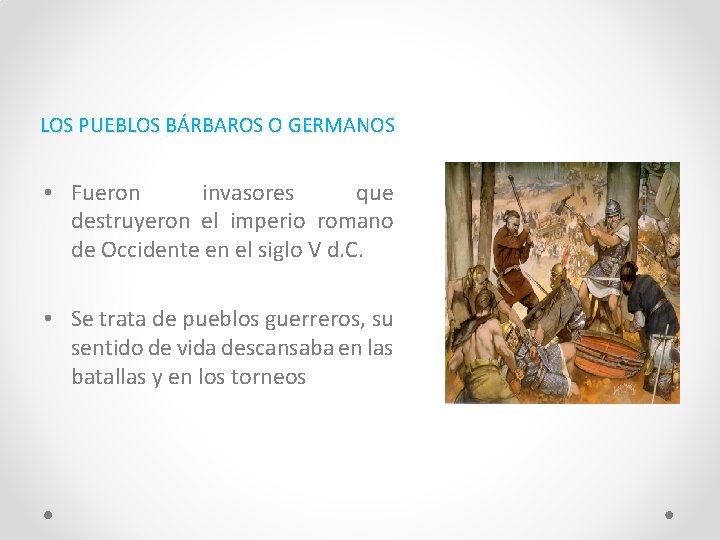 LOS PUEBLOS BÁRBAROS O GERMANOS

• Fueron invasores que destruyeron el imperio romano de Occidente en el siglo V d.C.

• Se trata de pueblos guerreros, su sentido de vida descansaba en las batallas y en los torneos